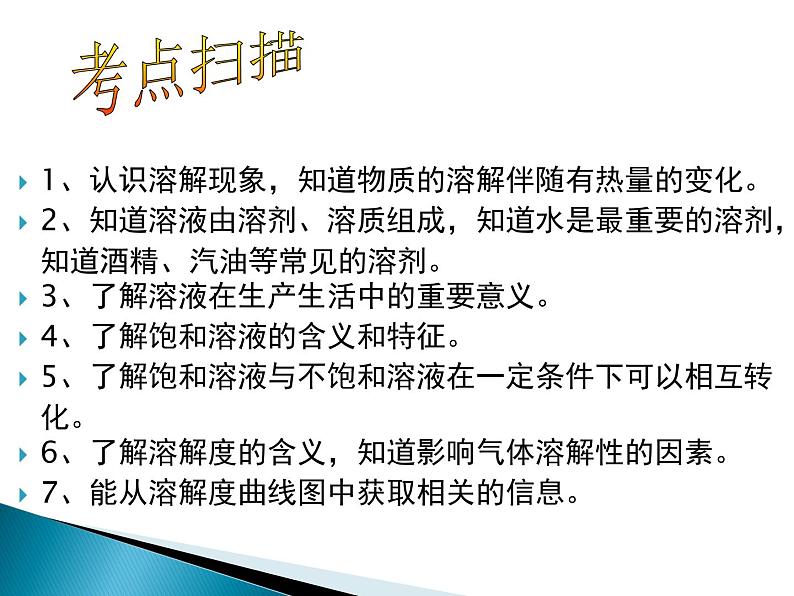 考点扫描

1、认识溶解现象，知道物质的溶解伴随有热量的变化。

2、知道溶液由溶剂、溶质组成，知道水是最重要的溶剂，知道酒精、汽油等常见的溶剂。

3、了解溶液在生产生活中的重要意义。

4、了解饱和溶液的含义和特征。

5、了解饱和溶液与不饱和溶液在一定条件下可以相互转化。

6、了解溶解度的含义，知道影响气体溶解性的因素。

7、能从溶解度曲线图中获取相关的信息。